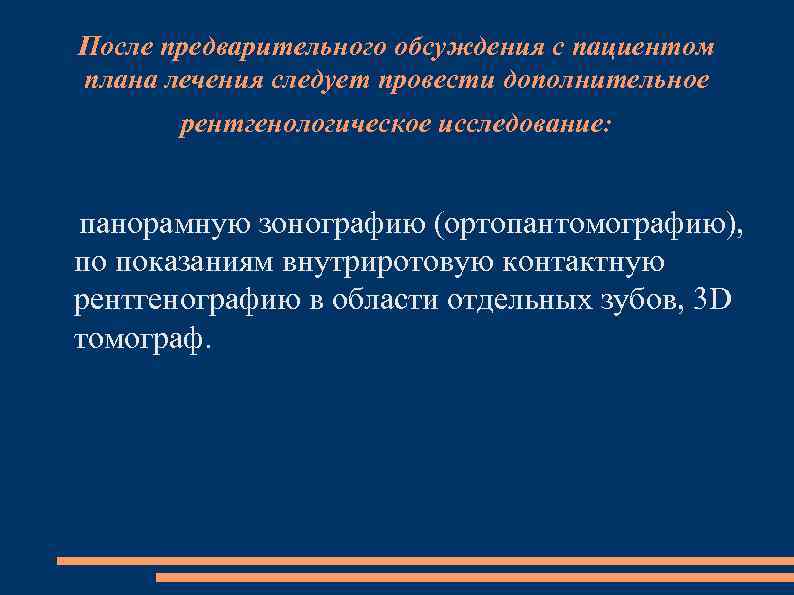 После предварительного обсуждения с пациентом плана лечения следует провести дополнительное рентгенологическое исследование:

панорамную зонографию (ортопантомографию), по показаниям внутриротовую контактную рентгенографию в области отдельных зубов, 3D томограф.